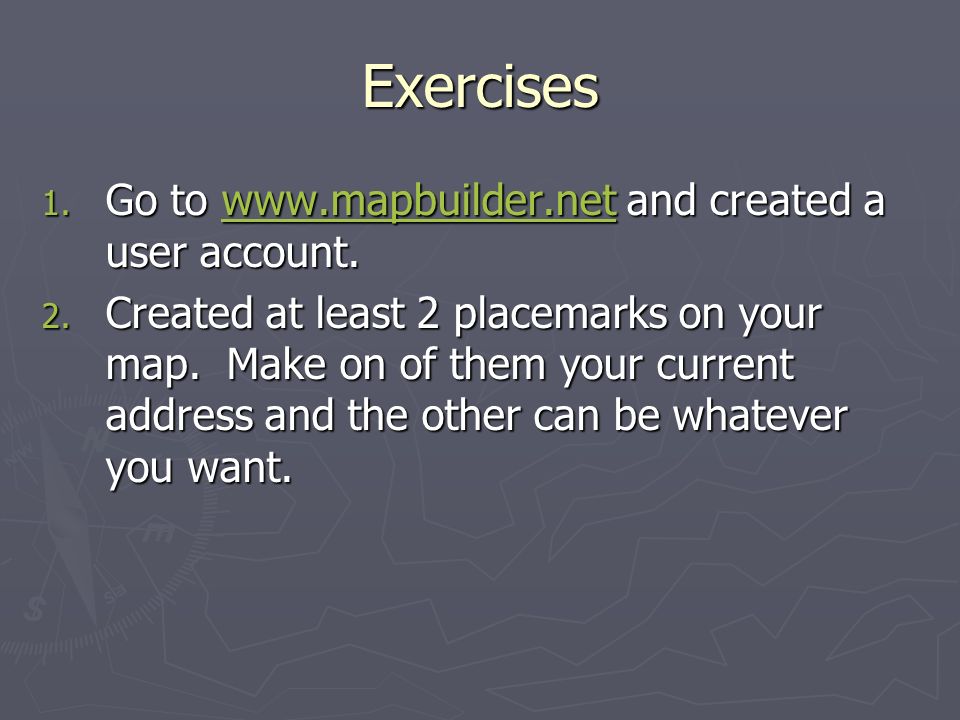 Exercises

1. Go to www.mapbuilder.net and created a user account.
2. Created at least 2 placemarks on your map. Make on of them your current address and the other can be whatever you want.